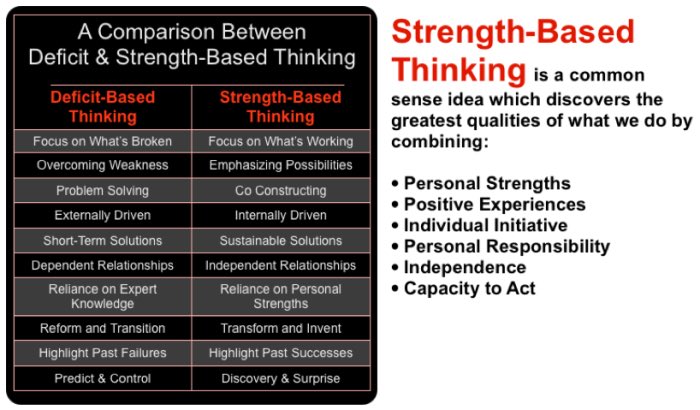 A Comparison Between Deficit & Strength-Based Thinking

| Deficit-Based Thinking | Strength-Based Thinking |
|---|---|
| Focus on What's Broken | Focus on What's Working |
| Overcoming Weakness | Emphasizing Possibilities |
| Problem Solving | Co Constructing |
| Externally Driven | Internally Driven |
| Short-Term Solutions | Sustainable Solutions |
| Dependent Relationships | Independent Relationships |
| Reliance on Expert Knowledge | Reliance on Personal Strengths |
| Reform and Transition | Transform and Invent |
| Highlight Past Failures | Highlight Past Successes |
| Predict & Control | Discovery & Surprise |

Strength-Based Thinking is a common sense idea which discovers the greatest qualities of what we do by combining:

• Personal Strengths
• Positive Experiences
• Individual Initiative
• Personal Responsibility
• Independence
• Capacity to Act